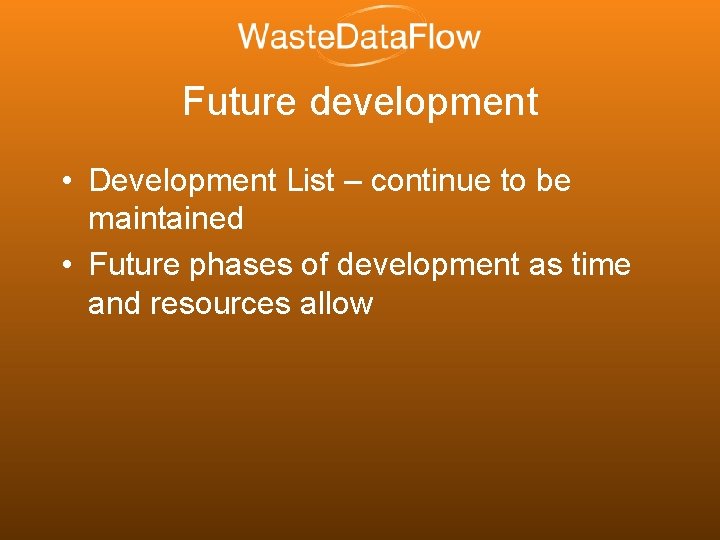 WasteDataFlow

Future development

• Development List – continue to be maintained
• Future phases of development as time and resources allow